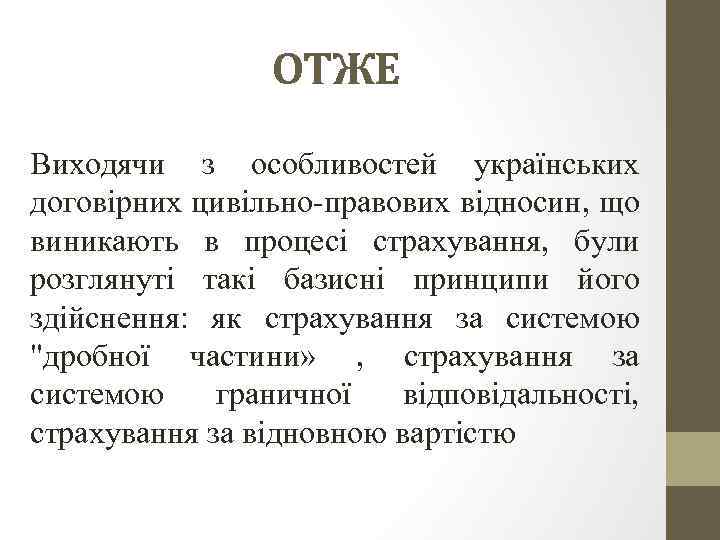 ОТЖЕ

Виходячи з особливостей українських договірних цивільно-правових відносин, що виникають в процесі страхування, були розглянуті такі базисні принципи його здійснення: як страхування за системою "дробної частини» , страхування за системою граничної відповідальності, страхування за відновною вартістю